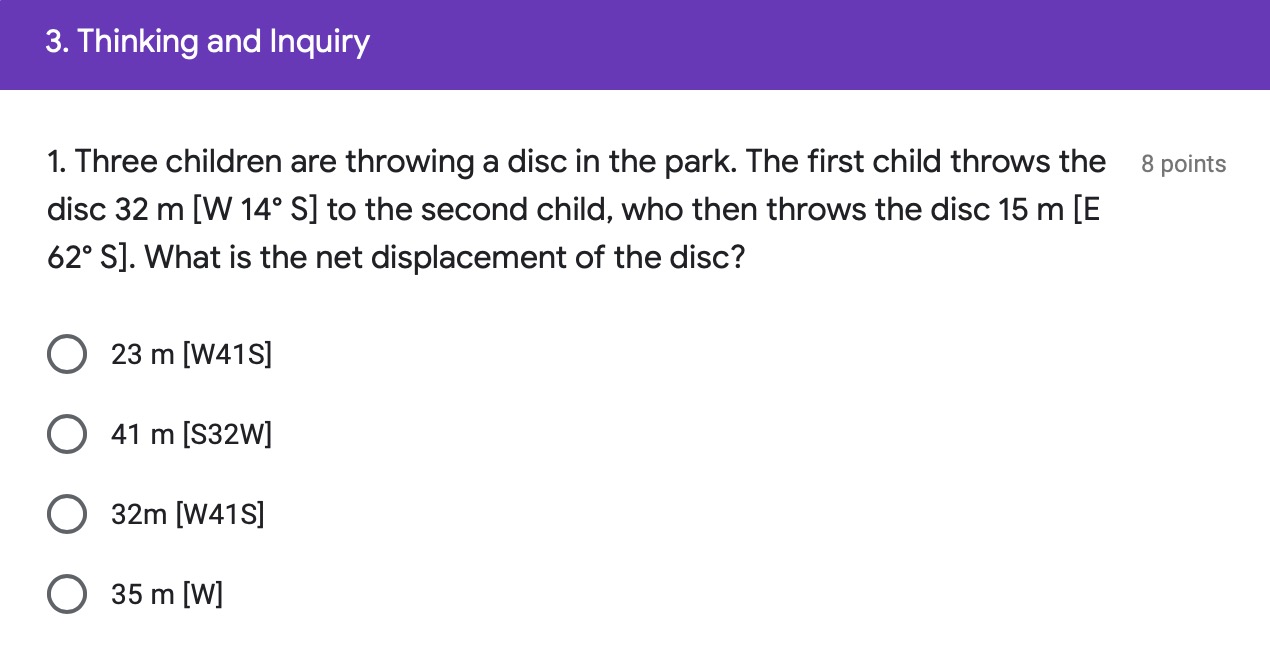 3. Thinking and Inquiry

1. Three children are throwing a disc in the park. The first child throws the disc 32 m [W 14° S] to the second child, who then throws the disc 15 m [E 62° S]. What is the net displacement of the disc?

8 points

23 m [W41S]

41 m [S32W]

32m [W41S]

35 m [W]